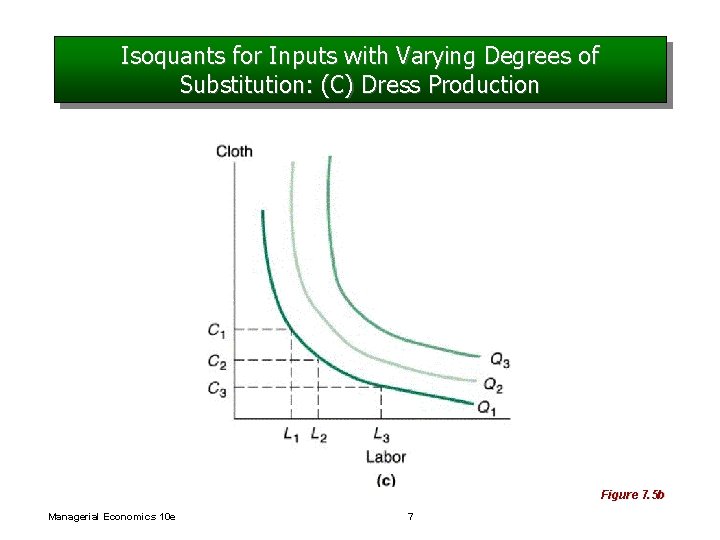 Isoquants for Inputs with Varying Degrees of Substitution: (C) Dress Production

Cloth

$C_1$

$C_2$

$C_3$

$Q_3$

$Q_2$

$Q_1$

$L_1$ $L_2$ $L_3$

Labor

(c)

Figure 7.5b

Managerial Economics 10e

7